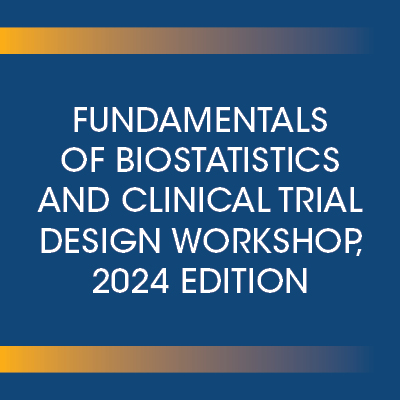 FUNDAMENTALS OF BIOSTATISTICS AND CLINICAL TRIAL DESIGN WORKSHOP, 2024 EDITION